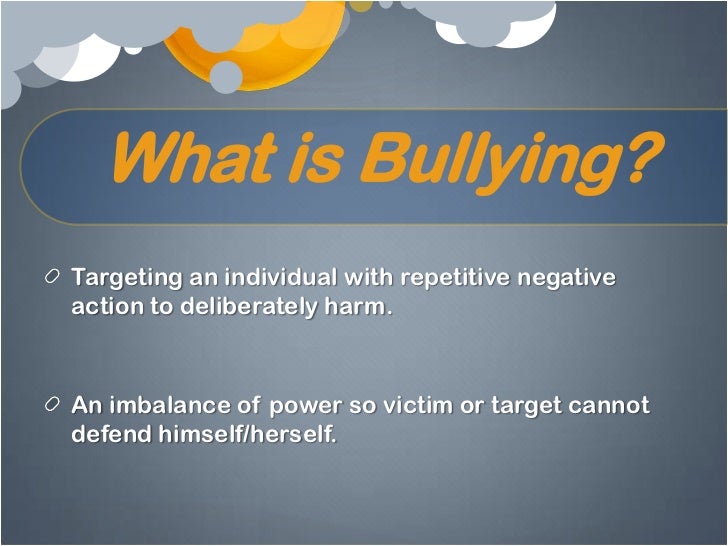 What is Bullying?

Targeting an individual with repetitive negative action to deliberately harm.

An imbalance of power so victim or target cannot defend himself/herself.